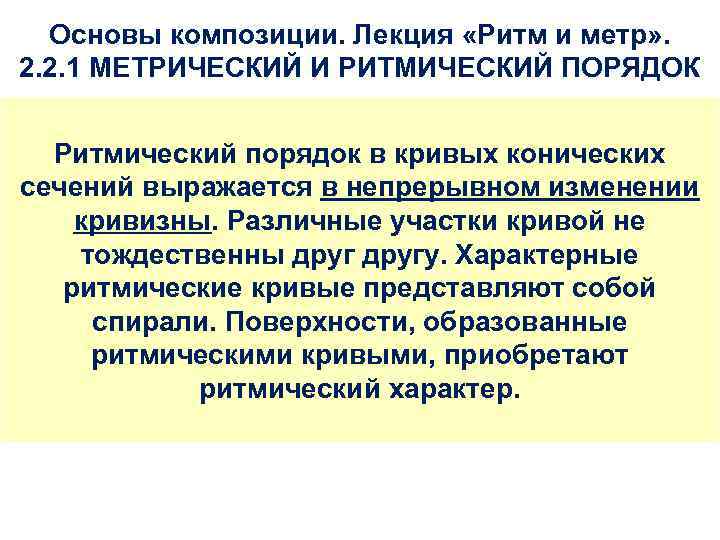 Основы композиции. Лекция «Ритм и метр». 2.2.1 МЕТРИЧЕСКИЙ И РИТМИЧЕСКИЙ ПОРЯДОК

Ритмический порядок в кривых конических сечений выражается в непрерывном изменении кривизны. Различные участки кривой не тождественны друг другу. Характерные ритмические кривые представляют собой спирали. Поверхности, образованные ритмическими кривыми, приобретают ритмический характер.